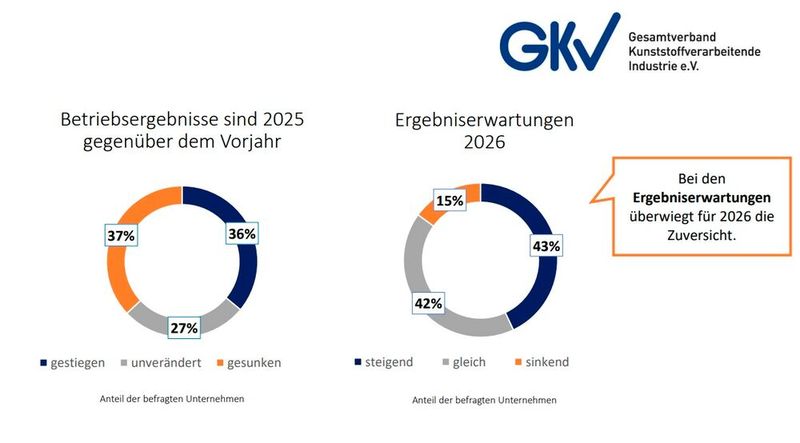 GKV Gesamtverband Kunststoffverarbeitende Industrie e.V.

Betriebsergebnisse sind 2025 gegenüber dem Vorjahr

36%

27%

37%

gestiegen unverändert gesunken

Anteil der befragten Unternehmen

Ergebniserwartungen 2026

43%

42%

15%

steigend gleich sinkend

Anteil der befragten Unternehmen

Bei den **Ergebniserwartungen** überwiegt für 2026 die Zuversicht.